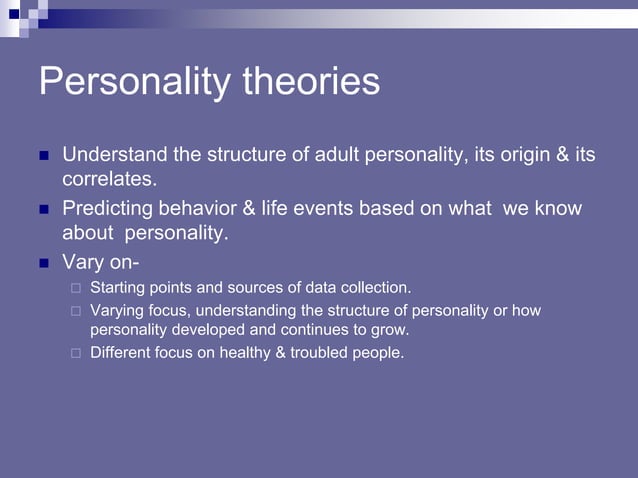 Personality theories

Understand the structure of adult personality, its origin & its correlates.

Predicting behavior & life events based on what we know about personality.

Vary on-

Starting points and sources of data collection.

Varying focus, understanding the structure of personality or how personality developed and continues to grow.

Different focus on healthy & troubled people.